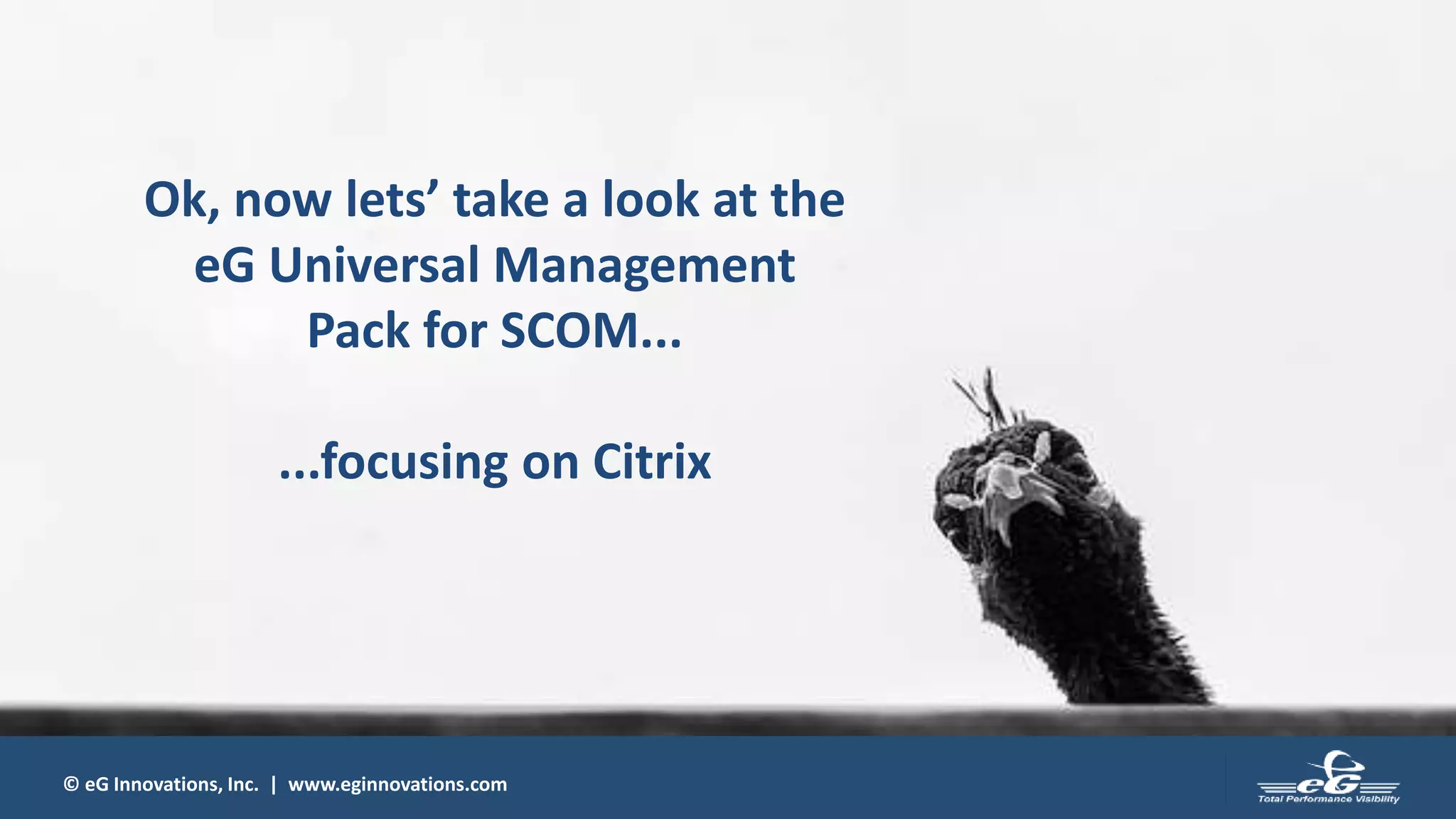 Ok, now lets' take a look at the eG Universal Management Pack for SCOM...

...focusing on Citrix

© eG Innovations, Inc. | www.eginnovations.com

eG
Total Performance Visibility